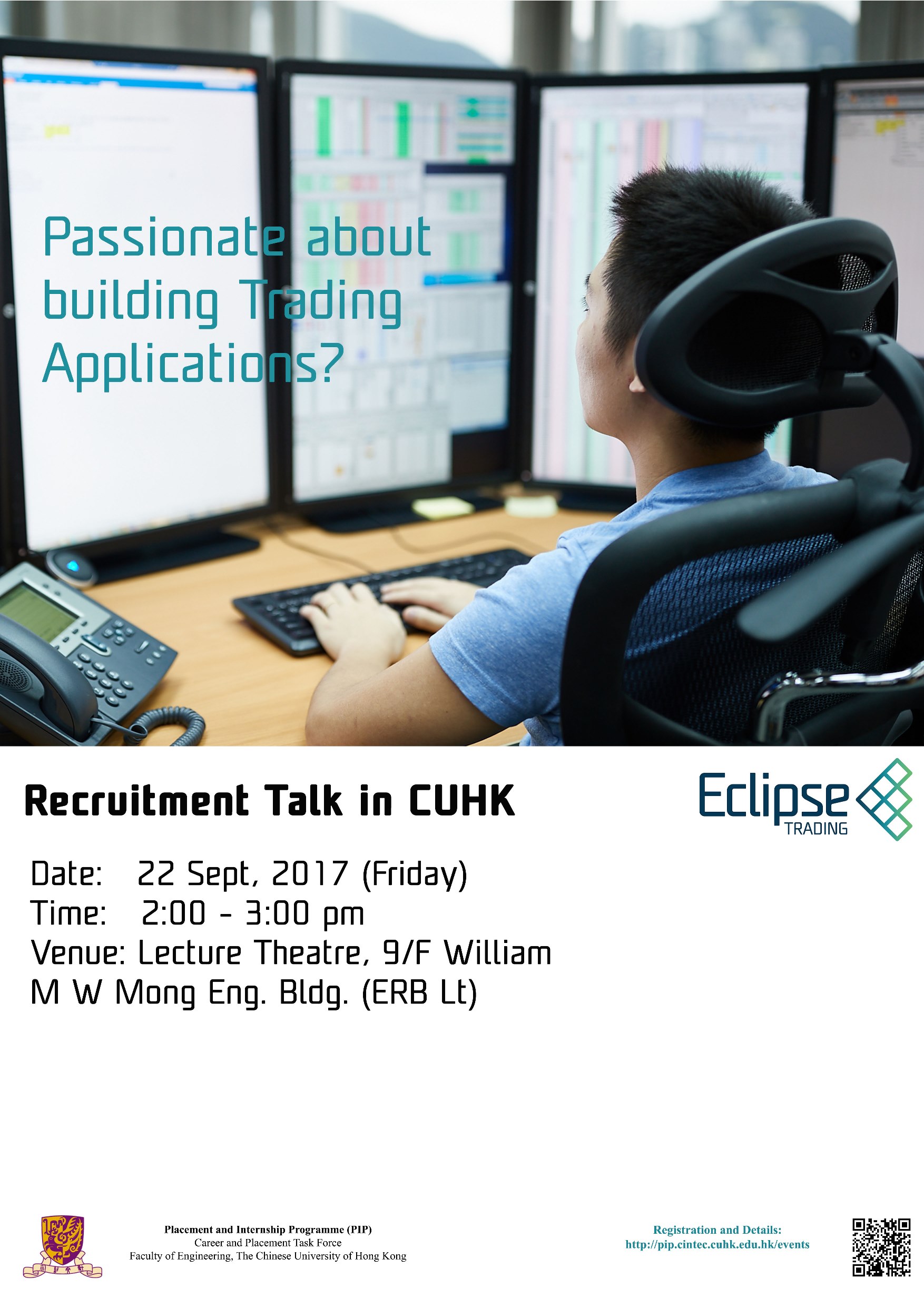 Passionate about building Trading Applications?

Recruitment Talk in CUHK

Eclipse
TRADING

Date: 22 Sept, 2017 (Friday)
Time: 2:00 - 3:00 pm
Venue: Lecture Theatre, 9/F William M W Mong Eng. Bldg. (ERB Lt)

Placement and Internship Programme (PIP)
Career and Placement Task Force
Faculty of Engineering, The Chinese University of Hong Kong

Registration and Details:
http://pip.cintec.cuhk.edu.hk/events